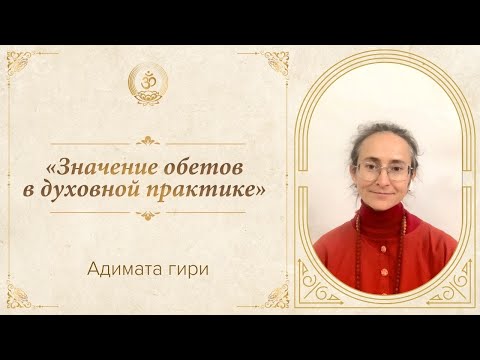 ॐ

«Значение обетов в духовной практике»

Адимата гири